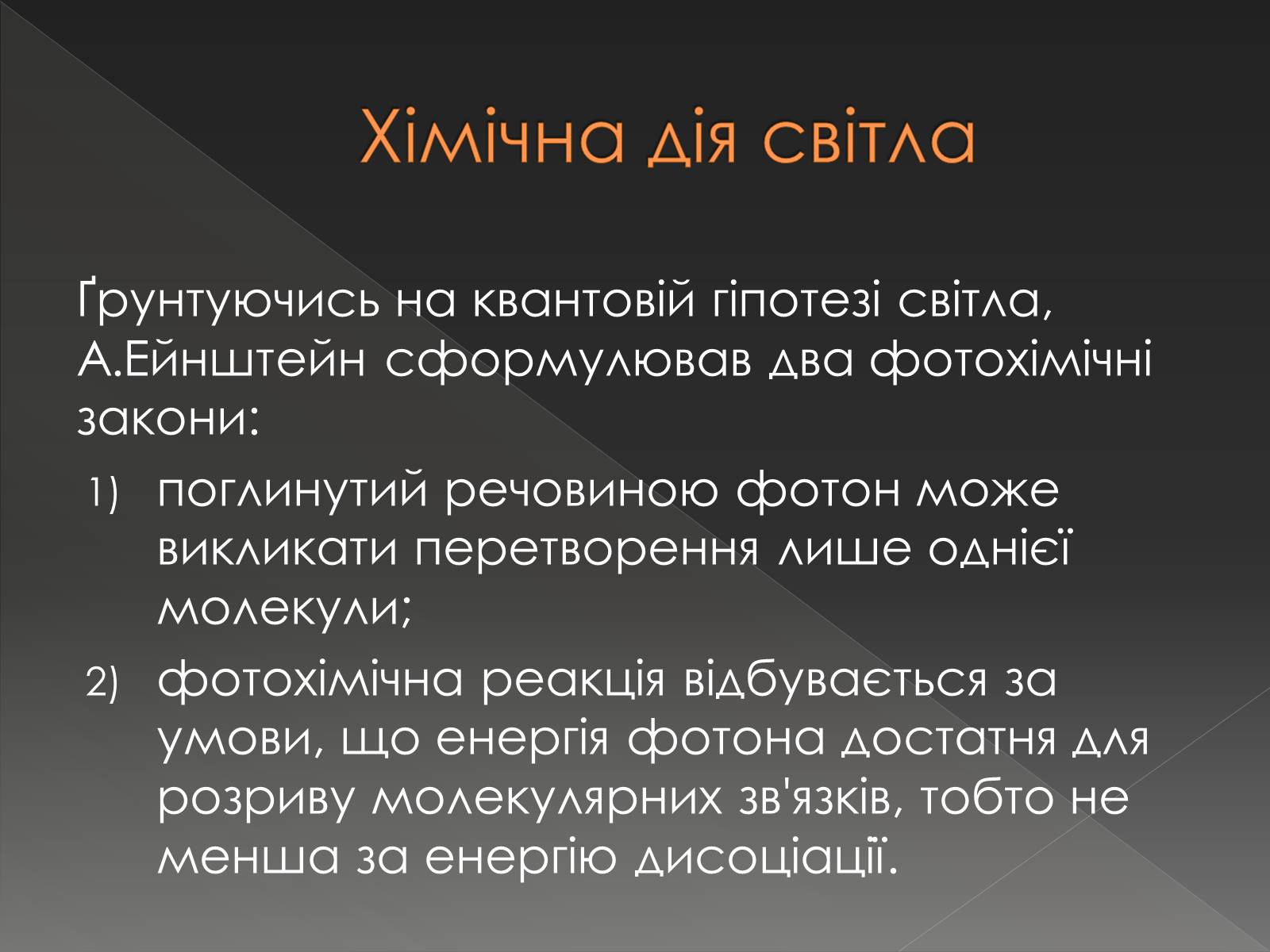 Хімічна дія світла

Ґрунтуючись на квантовій гіпотезі світла, А.Ейнштейн сформулював два фотохімічні закони:

1) поглинутий речовиною фотон може викликати перетворення лише однієї молекули;
2) фотохімічна реакція відбувається за умови, що енергія фотона достатня для розриву молекулярних зв'язків, тобто не менша за енергію дисоціації.